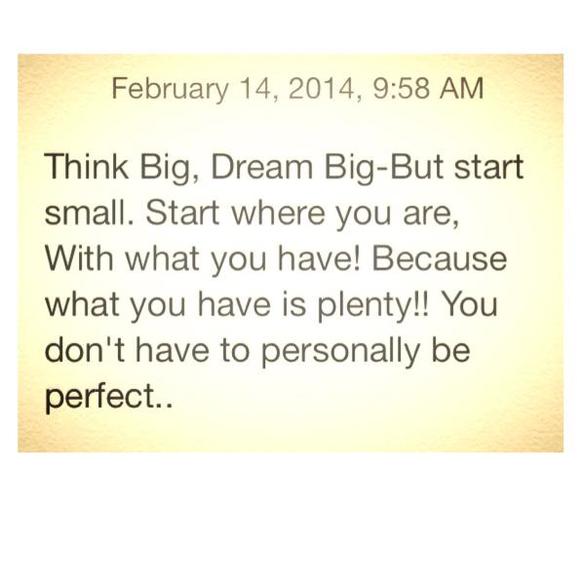 February 14, 2014, 9:58 AM

Think Big, Dream Big-But start small. Start where you are, With what you have! Because what you have is plenty!! You don't have to personally be perfect..